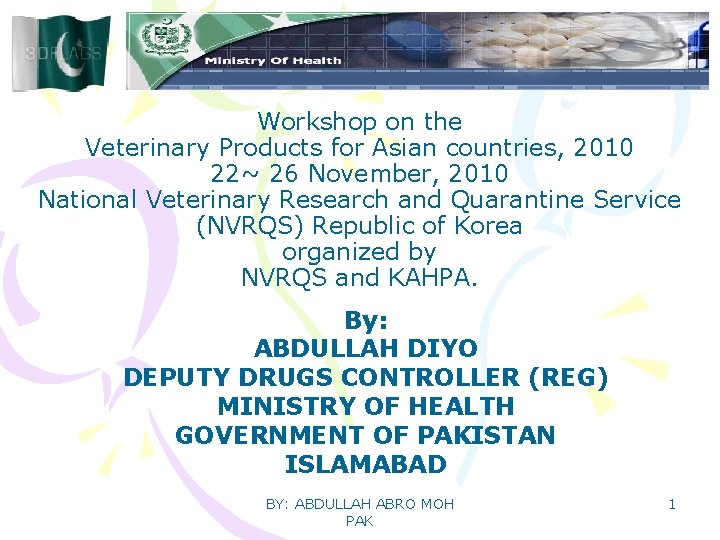 3DFLAGS

Ministry Of Health

Workshop on the
Veterinary Products for Asian countries, 2010
22~ 26 November, 2010
National Veterinary Research and Quarantine Service (NVRQS) Republic of Korea
organized by
NVRQS and KAHPA.

By:
ABDULLAH DIYO
DEPUTY DRUGS CONTROLLER (REG)
MINISTRY OF HEALTH
GOVERNMENT OF PAKISTAN
ISLAMABAD

BY: ABDULLAH ABRO MOH PAK

1